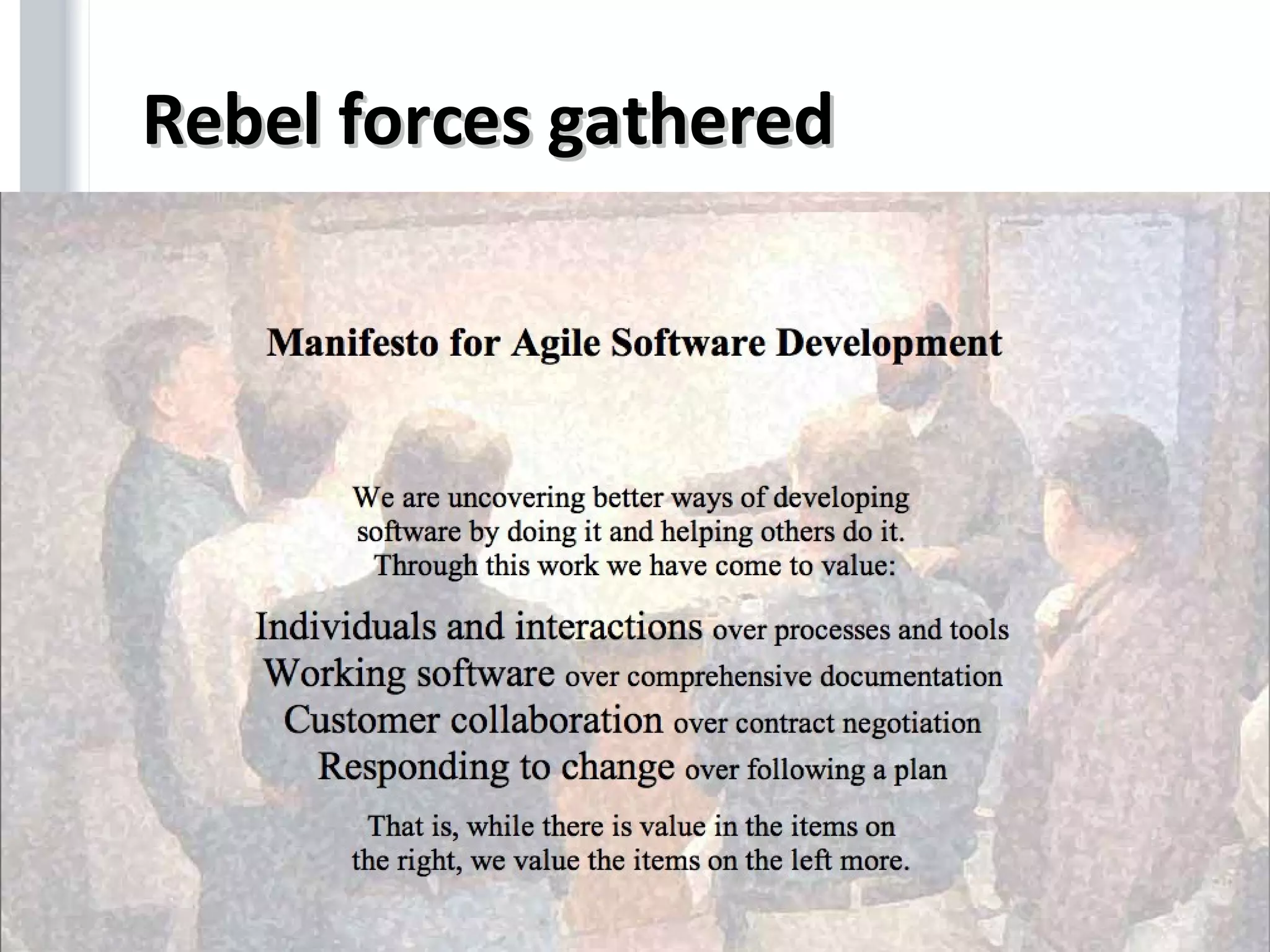 Rebel forces gathered

Manifesto for Agile Software Development

We are uncovering better ways of developing software by doing it and helping others do it. Through this work we have come to value:

Individuals and interactions over processes and tools
Working software over comprehensive documentation
Customer collaboration over contract negotiation
Responding to change over following a plan

That is, while there is value in the items on the right, we value the items on the left more.